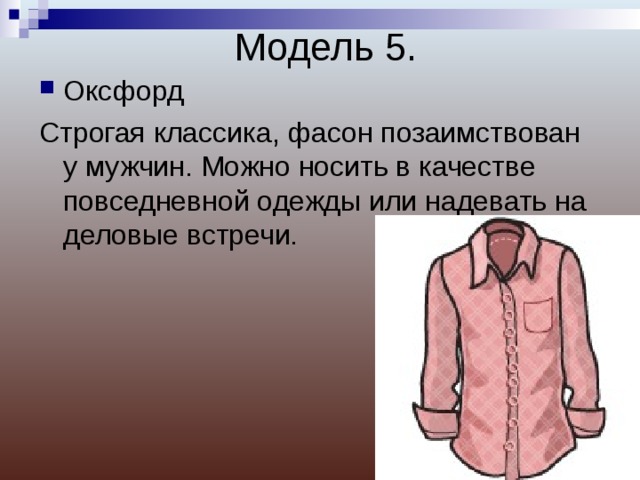 Модель 5.

Оксфорд

Строгая классика, фасон позаимствован у мужчин. Можно носить в качестве повседневной одежды или надевать на деловые встречи.